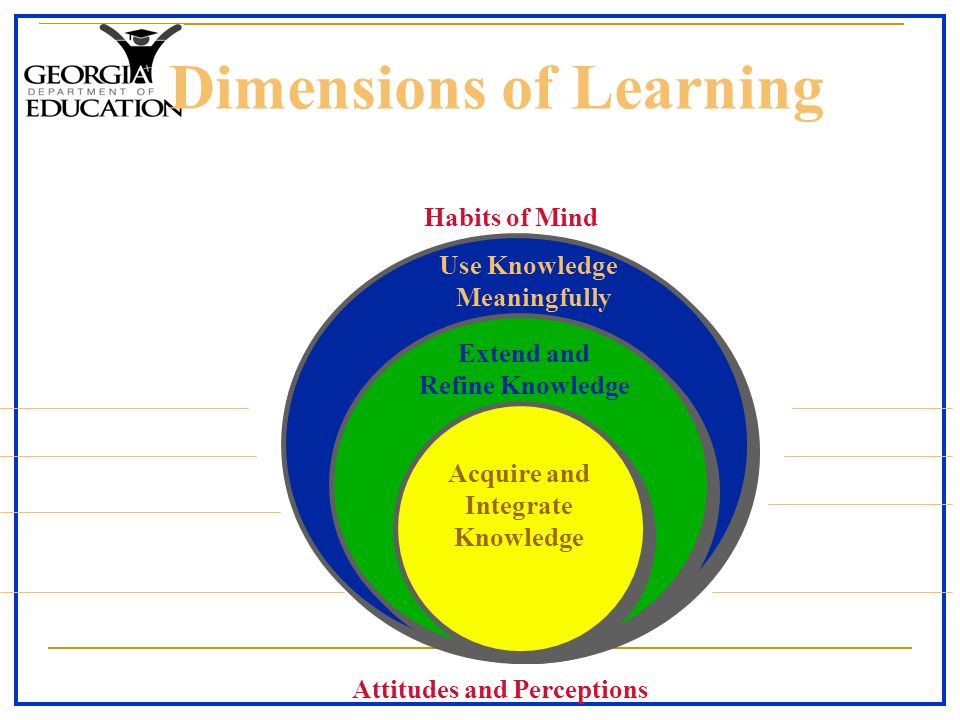 GEORGIA DEPARTMENT OF EDUCATION

Dimensions of Learning

Habits of Mind

Use Knowledge Meaningfully

Extend and Refine Knowledge

Acquire and Integrate Knowledge

Attitudes and Perceptions